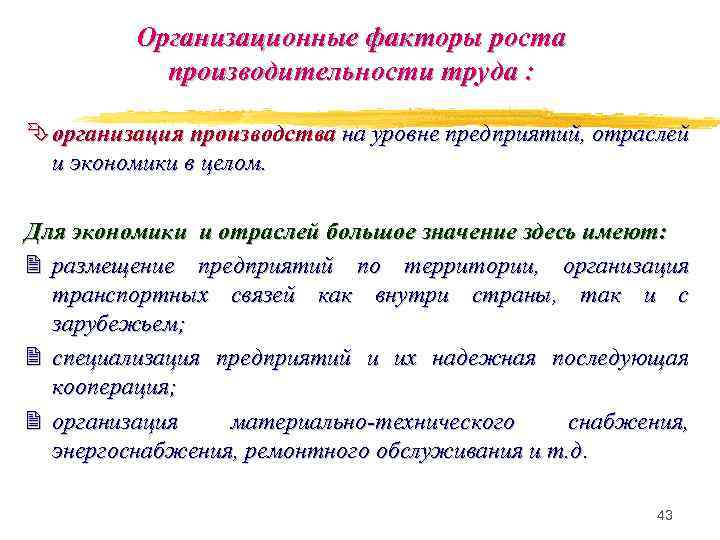 Организационные факторы роста производительности труда :

организация производства на уровне предприятий, отраслей и экономики в целом.

Для экономики и отраслей большое значение здесь имеют:

размещение предприятий по территории, организация транспортных связей как внутри страны, так и с зарубежьем;

специализация предприятий и их надежная последующая кооперация;

организация материально-технического снабжения, энергоснабжения, ремонтного обслуживания и т.д.

43